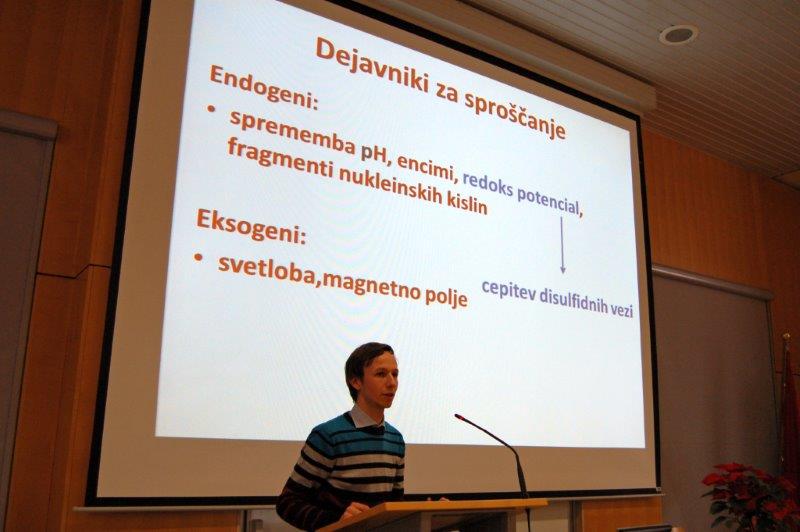 Dejavniki za sproščanje

Endogeni:

• sprememba pH, encimi, redoks potencial, fragmenti nukleinskih kislin

cepitev disulfidnih vezi

Eksogeni:

• svetloba,magnetno polje